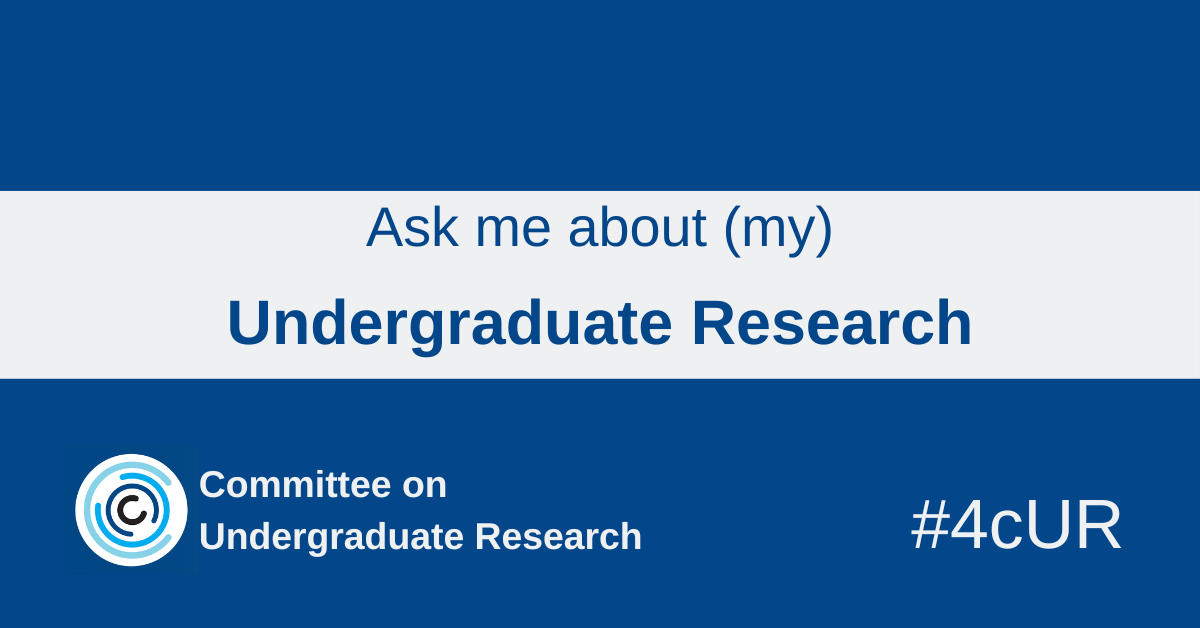 Ask me about (my)

Undergraduate Research

Committee on Undergraduate Research

#4cUR